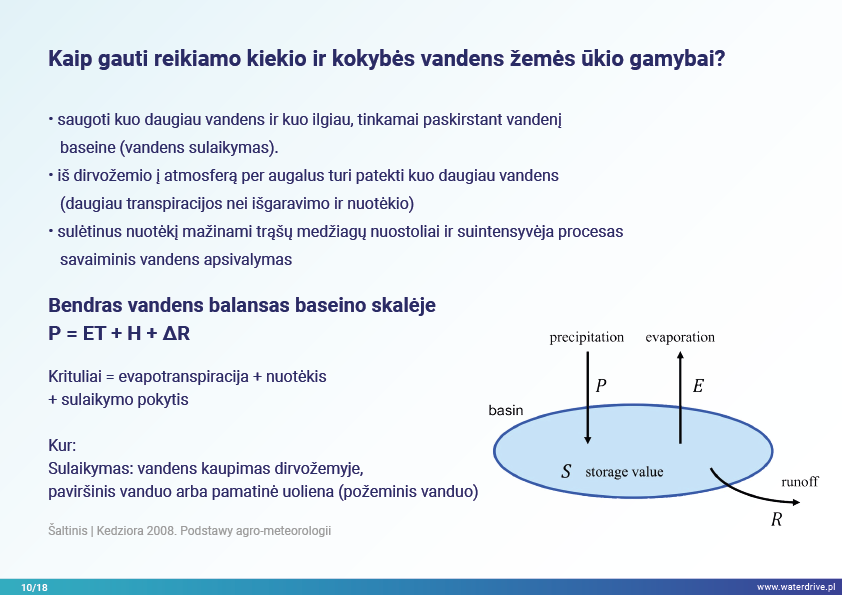 Kaip gauti reikiamo kiekio ir kokybės vandens žemės ūkio gamybai?

• saugoti kuo daugiau vandens ir kuo ilgiau, tinkamai paskirstant vandenį baseine (vandens sulaikymas).
• iš dirvožemio į atmosferą per augalus turi patekti kuo daugiau vandens (daugiau transpiracijos nei išgaravimo ir nuotėkio)
• sulėtinus nuotėkį mažinami trąšų medžiagų nuostoliai ir suintensyvėja procesas savaiminis vandens apsivalymas

Bendras vandens balansas baseino skalėje
P = ET + H + ΔR

Krituliai = evapotranspiracija + nuotėkis + sulaikymo pokytis

Kur:
Sulaikymas: vandens kaupimas dirvožemyje, paviršinis vanduo arba pamatinė uoliena (požeminis vanduo)

Šaltinis | Kedziora 2008. Podstawy agro-meteorologii

precipitation
evaporation
$P$
$E$
basin
$S$ storage value
runoff
$R$

10/18
www.waterdrive.pl